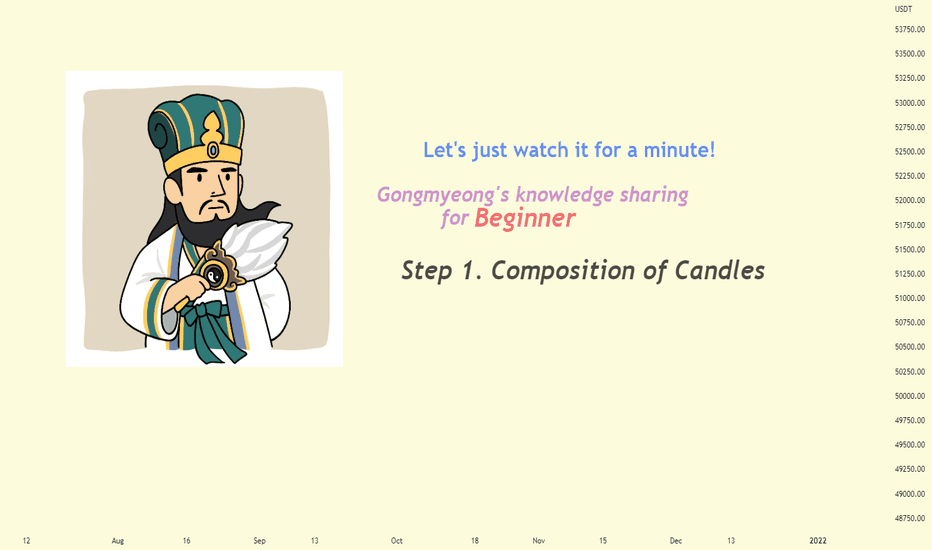 Let's just watch it for a minute!

Gongmyeong's knowledge sharing for Beginner

Step 1. Composition of Candles

USDT
53750.00
53500.00
53250.00
53000.00
52750.00
52500.00
52250.00
52000.00
51750.00
51500.00
51250.00
51000.00
50750.00
50500.00
50250.00
50000.00
49750.00
49500.00
49250.00
49000.00
48750.00

12 Aug 16 Sep 13 Oct 18 Nov 15 Dec 13 2022